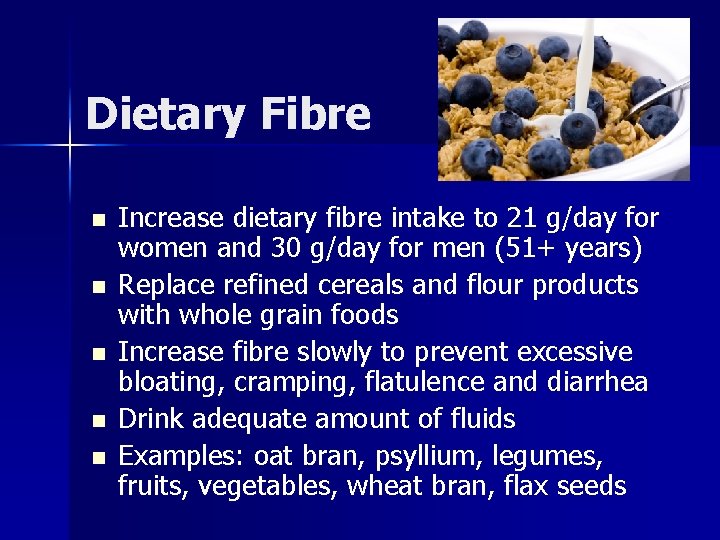 Dietary Fibre

- Increase dietary fibre intake to 21 g/day for women and 30 g/day for men (51+ years)
- Replace refined cereals and flour products with whole grain foods
- Increase fibre slowly to prevent excessive bloating, cramping, flatulence and diarrhea
- Drink adequate amount of fluids
- Examples: oat bran, psyllium, legumes, fruits, vegetables, wheat bran, flax seeds